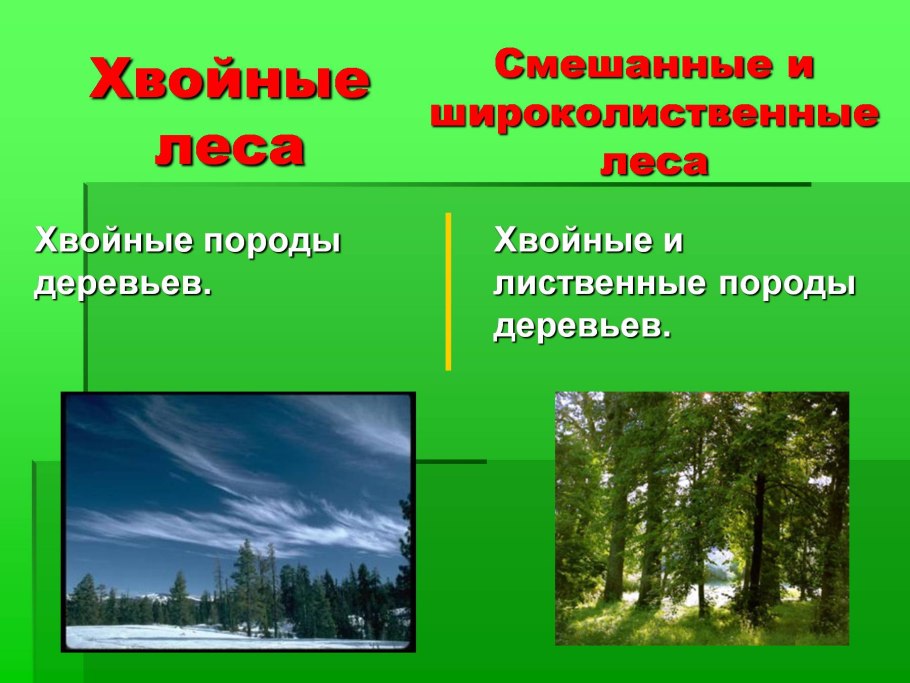 Хвойные леса

Хвойные породы деревьев.

Смешанные и широколиственные леса

Хвойные и лиственные породы деревьев.